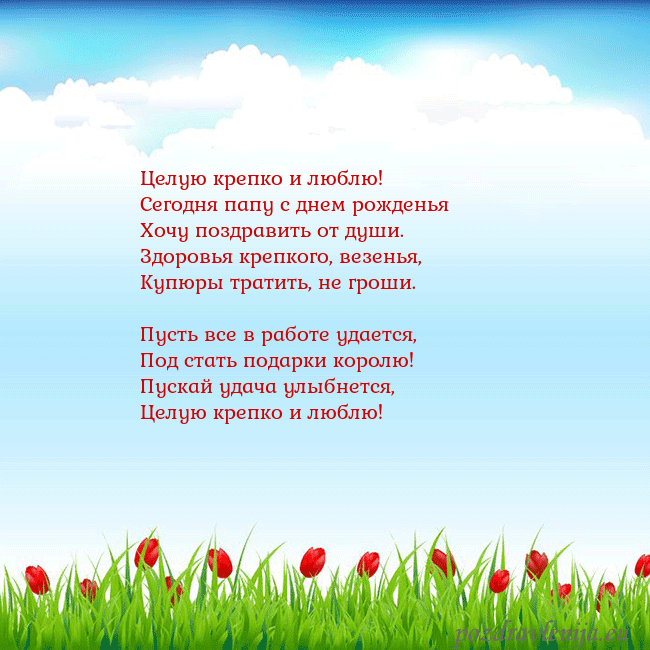 Целую крепко и люблю!
Сегодня папу с днем рожденья
Хочу поздравить от души.
Здоровья крепкого, везенья,
Купюры тратить, не гроши.

Пусть все в работе удается,
Под стать подарки королю!
Пускай удача улыбнется,
Целую крепко и люблю!

pozdravlenija.eu